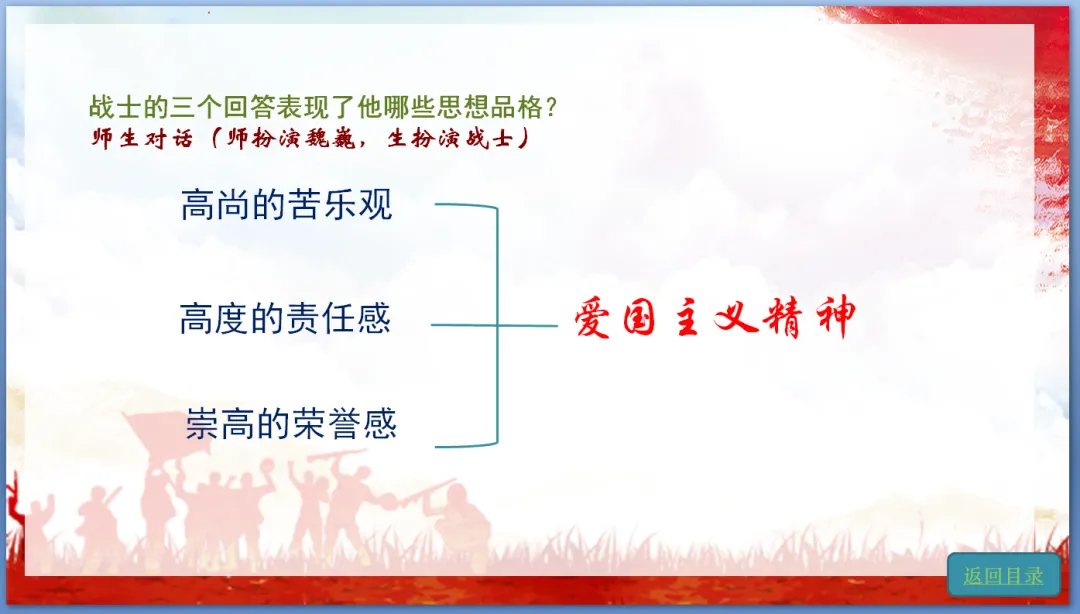 战士的三个回答表现了他哪些思想品格？
师生对话（师扮演魏巍，生扮演战士）

高尚的苦乐观

高度的责任感

崇高的荣誉感

爱国主义精神

返回目录